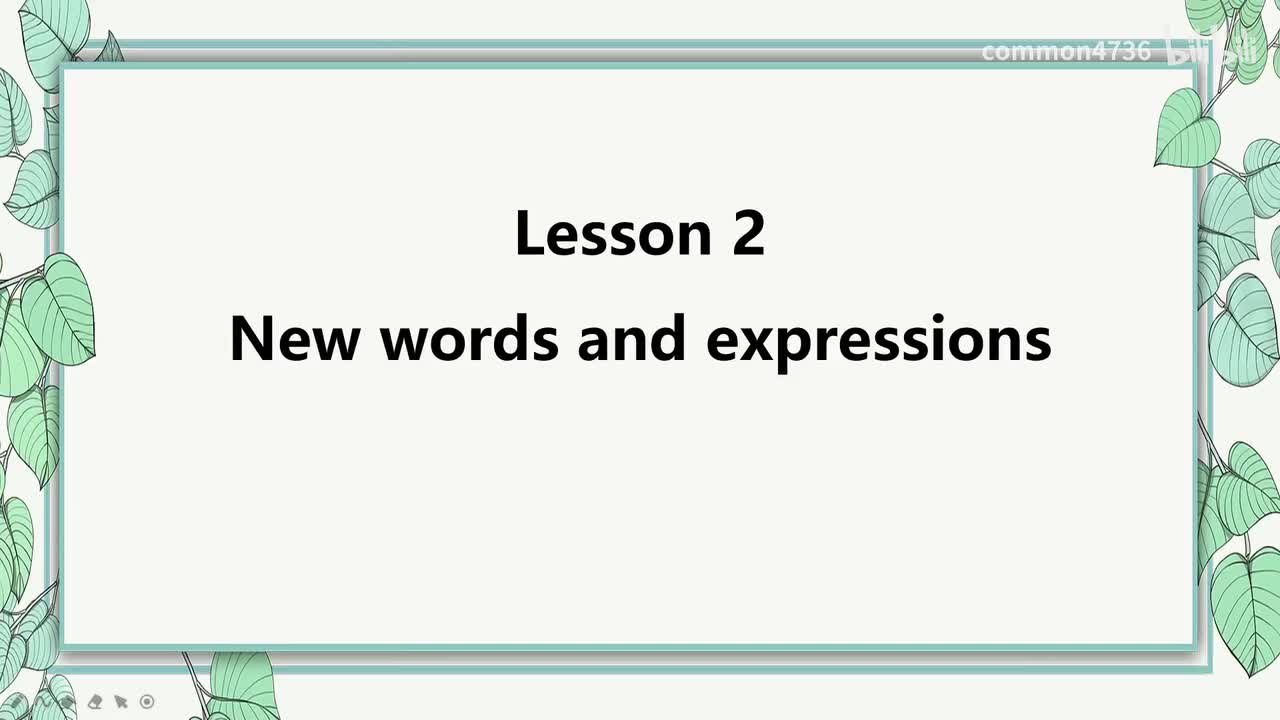 common4736 bilibili

Lesson 2

New words and expressions